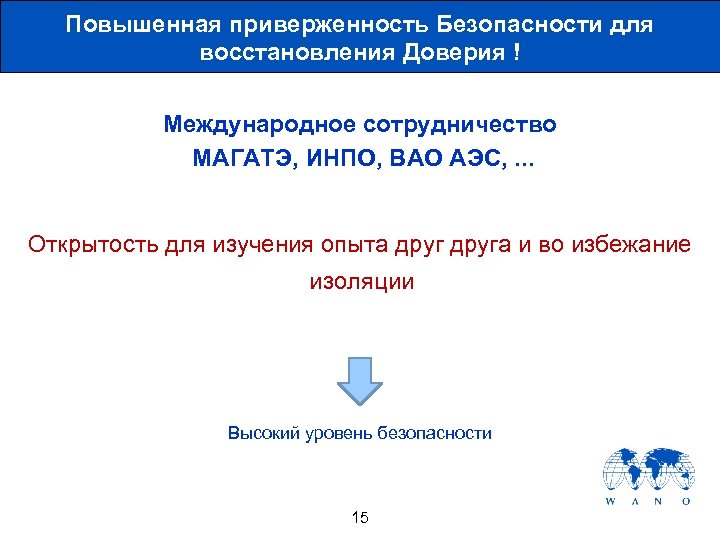 Повышенная приверженность Безопасности для восстановления Доверия !

Международное сотрудничество
МАГАТЭ, ИНПО, ВАО АЭС, ...

Открытость для изучения опыта друг друга и во избежание изоляции

Высокий уровень безопасности

W A N O

15